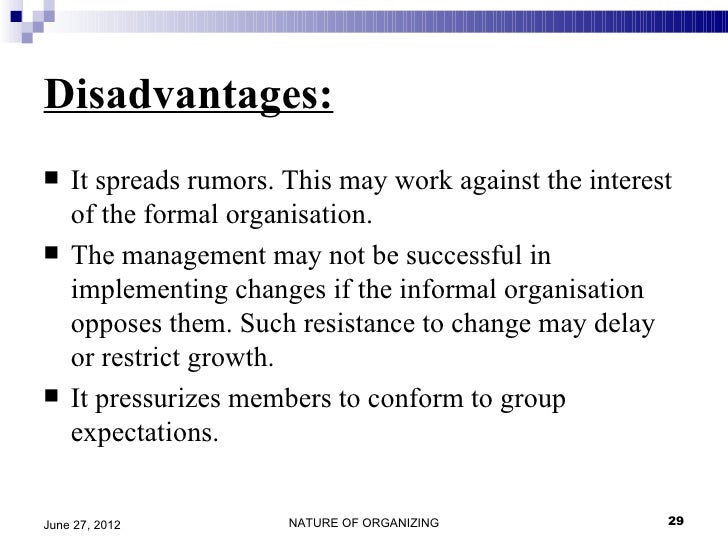 Disadvantages:

■ It spreads rumors. This may work against the interest of the formal organisation.

■ The management may not be successful in implementing changes if the informal organisation opposes them. Such resistance to change may delay or restrict growth.

■ It pressurizes members to conform to group expectations.

June 27, 2012 NATURE OF ORGANIZING 29